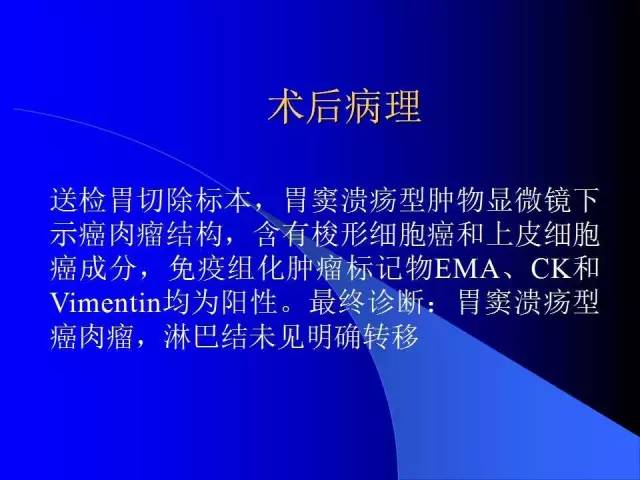 术后病理

送检胃切除标本，胃窦溃疡型肿物显微镜下示癌肉瘤结构，含有梭形细胞癌和上皮细胞癌成分，免疫组化肿瘤标记物EMA、CK和Vimentin均为阳性。最终诊断：胃窦溃疡型癌肉瘤，淋巴结未见明确转移